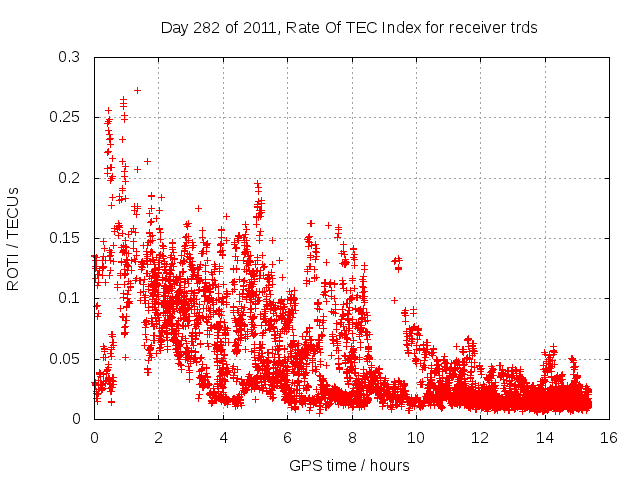 Day 282 of 2011, Rate Of TEC Index for receiver trds

ROTI / TECUs

0.3
0.25
0.2
0.15
0.1
0.05
0

0 2 4 6 8 10 12 14 16

GPS time / hours